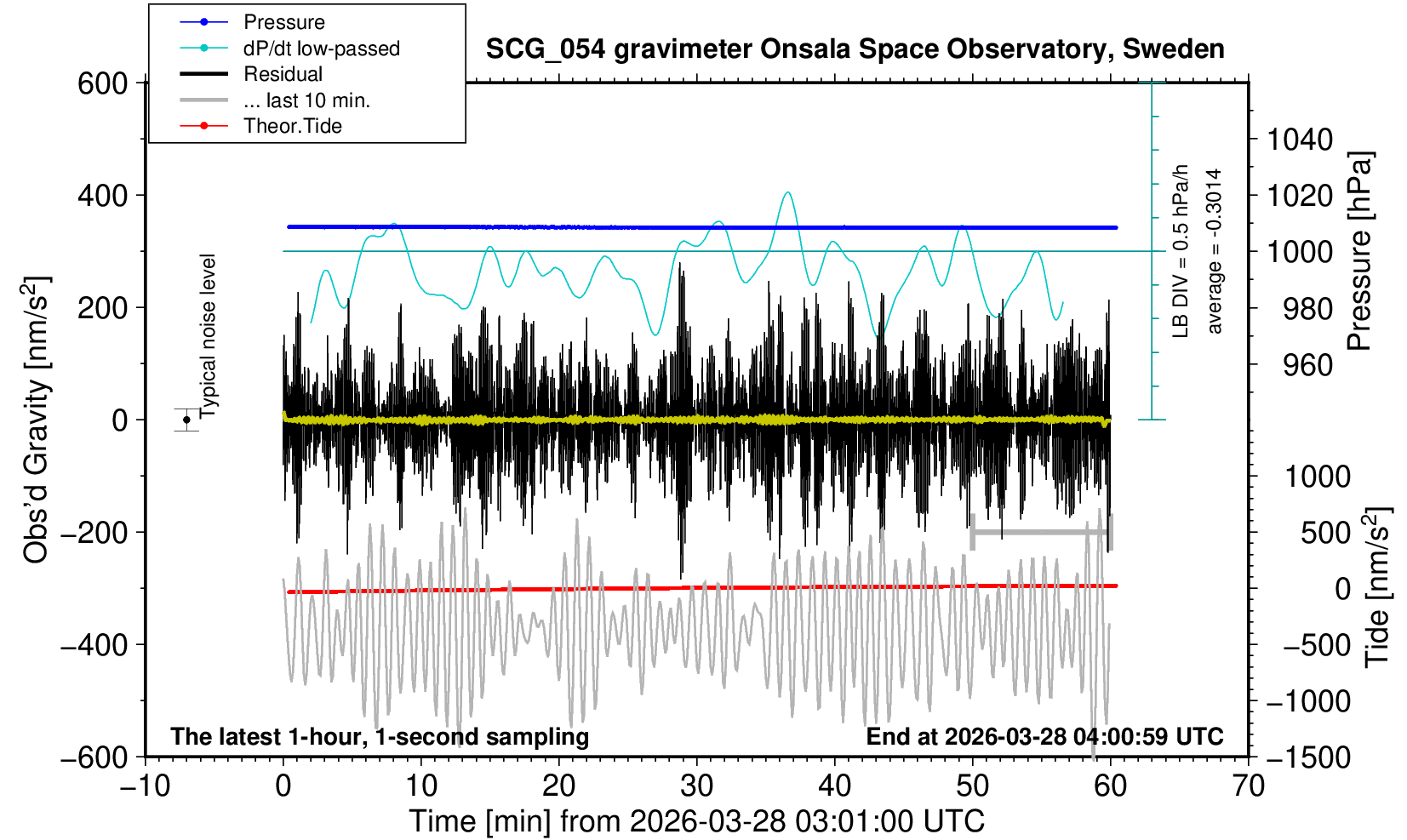 Pressure
dP/dt low-passed
Residual
... last 10 min.
Theor.Tide

SCG_054 gravimeter Onsala Space Observatory, Sweden

600
400
200
0
−200
−400
−600

Obs'd Gravity [nm/s$^2$]

Typical noise level

LB DIV = 0.5 hPa/h
average = -0.3014

1040
1020
1000
980
960

Pressure [hPa]

1000
500
0
−500
−1000
−1500

Tide [nm/s$^2$]

The latest 1-hour, 1-second sampling
End at 2026-03-28 04:00:59 UTC

−10
0
10
20
30
40
50
60
70

Time [min] from 2026-03-28 03:01:00 UTC